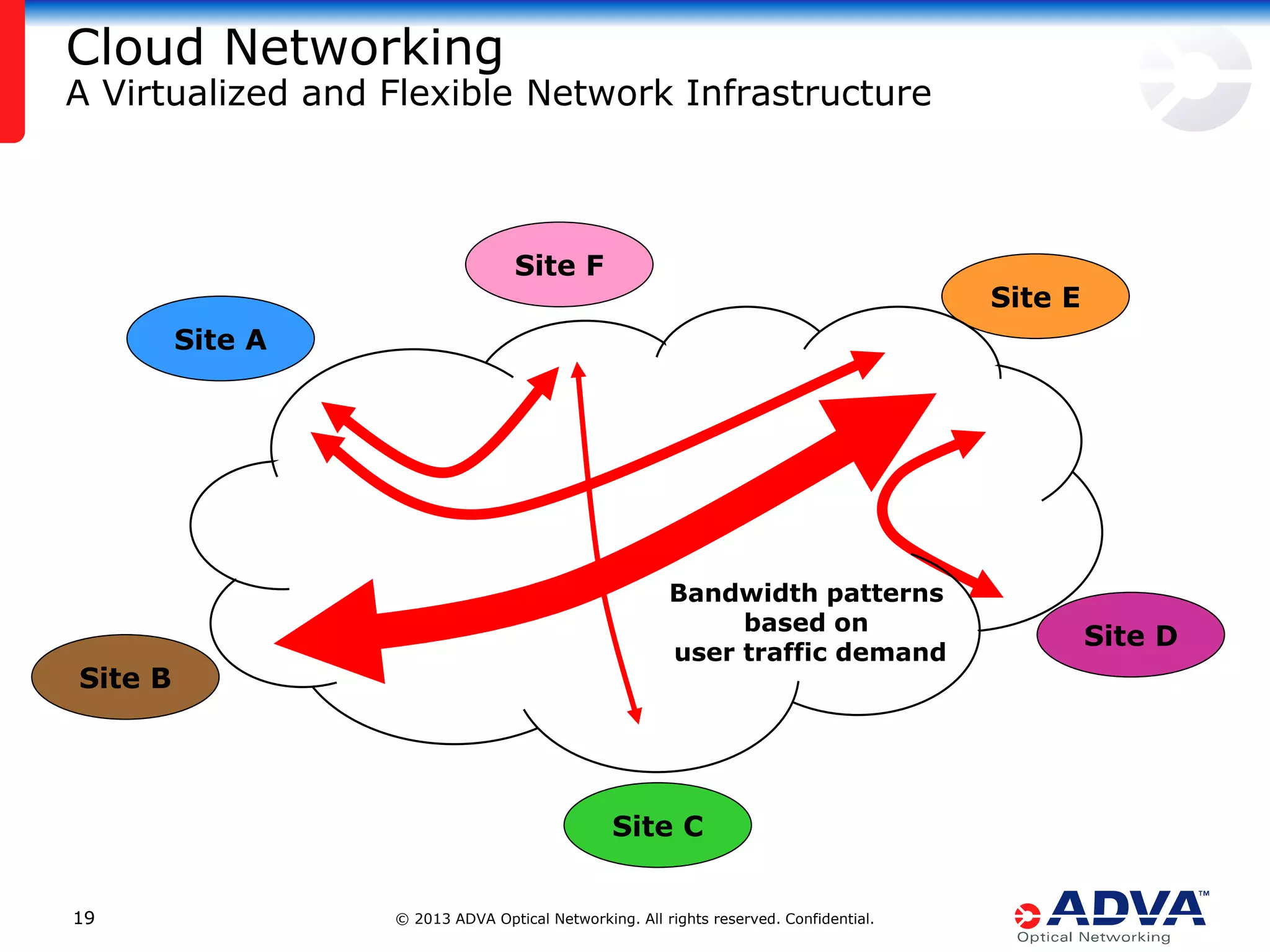 Cloud Networking
A Virtualized and Flexible Network Infrastructure

Site F

Site E

Site A

Bandwidth patterns based on user traffic demand

Site D

Site B

Site C

19

© 2013 ADVA Optical Networking. All rights reserved. Confidential.

ADVA™
Optical Networking